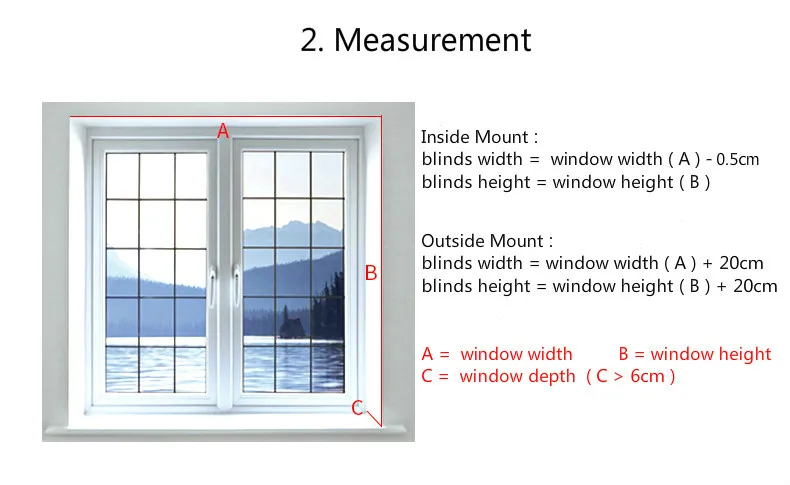 2. Measurement

A

B

C

Inside Mount :
blinds width = window width ( A ) - 0.5cm
blinds height = window height ( B )

Outside Mount :
blinds width = window width ( A ) + 20cm
blinds height = window height ( B ) + 20cm

A = window width B = window height
C = window depth ( C > 6cm )